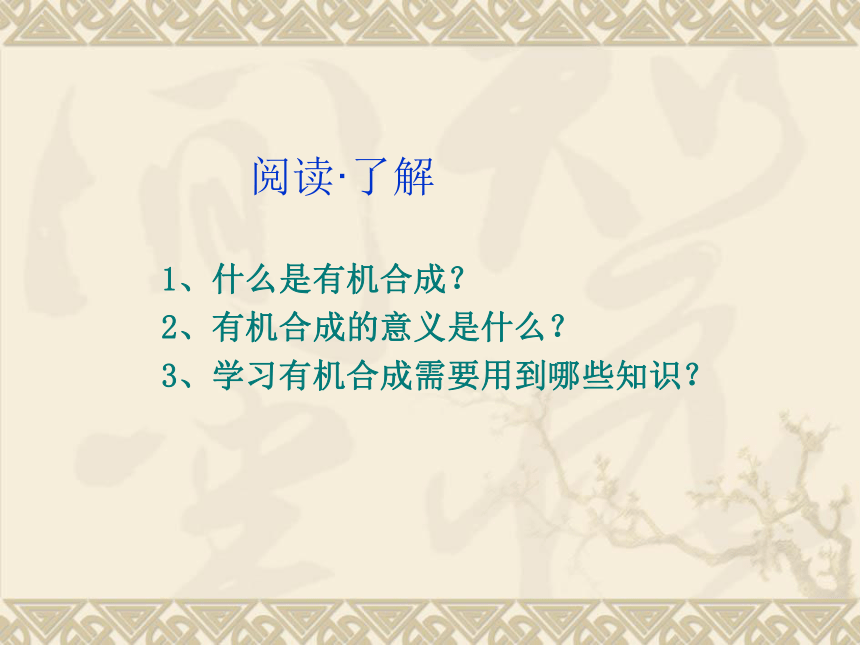 阅读·了解

1、什么是有机合成？
2、有机合成的意义是什么？
3、学习有机合成需要用到哪些知识？